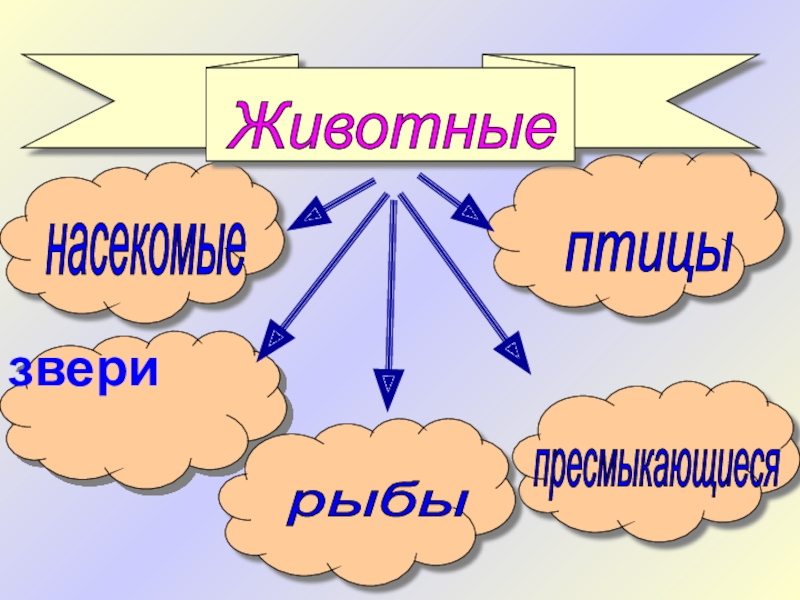 Животные

насекомые

птицы

звери

рыбы

пресмыкающиеся